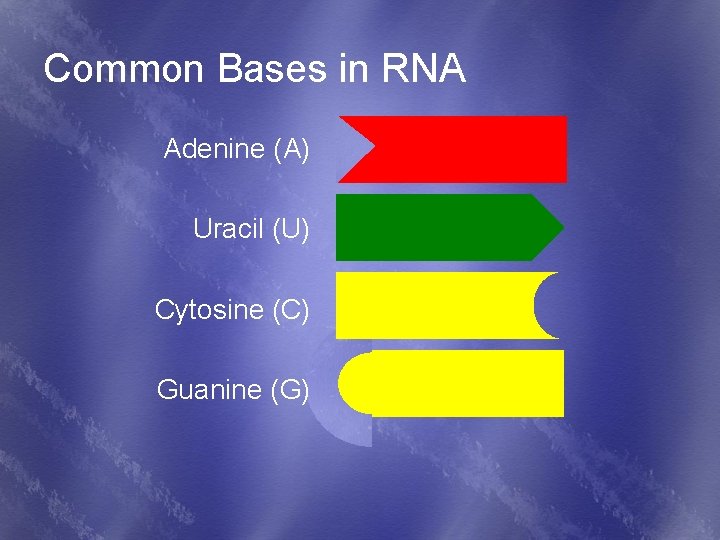 Common Bases in RNA

Adenine (A)

Uracil (U)

Cytosine (C)

Guanine (G)